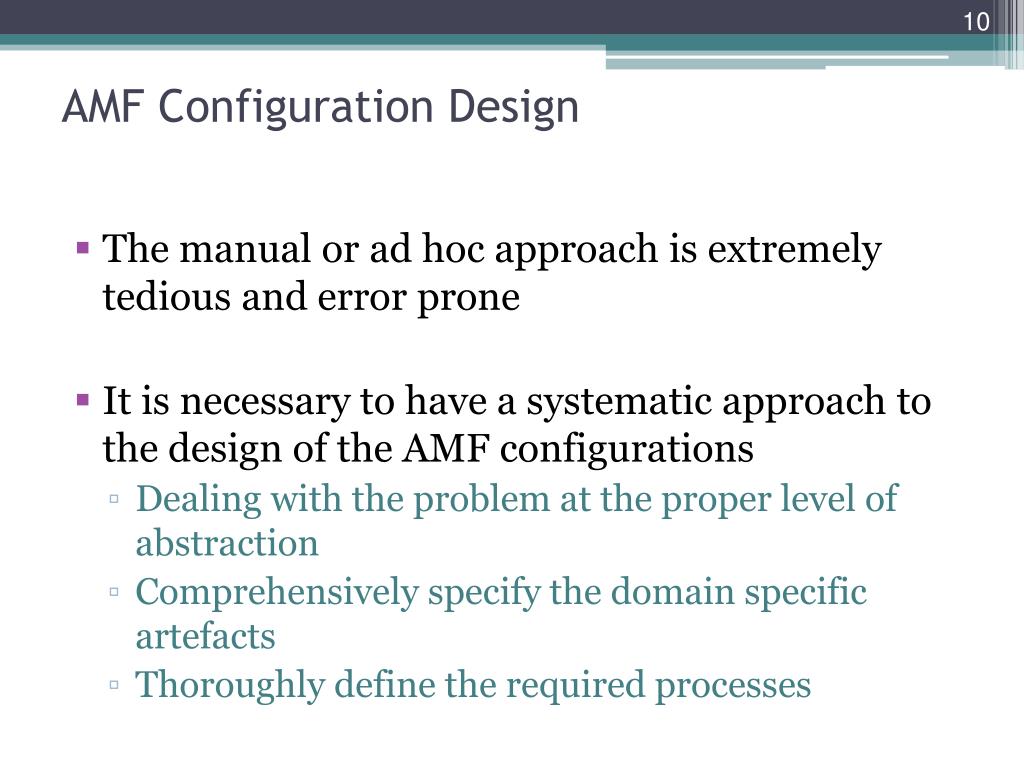 10

AMF Configuration Design

▪ The manual or ad hoc approach is extremely tedious and error prone

▪ It is necessary to have a systematic approach to the design of the AMF configurations
▫ Dealing with the problem at the proper level of abstraction
▫ Comprehensively specify the domain specific artefacts
▫ Thoroughly define the required processes